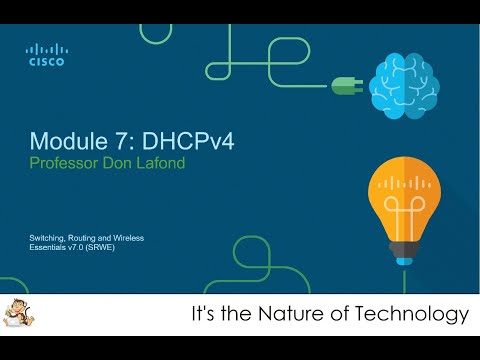 CISCO

Module 7: DHCPv4
Professor Don Lafond

Switching, Routing and Wireless Essentials v7.0 (SRWE)

It's the Nature of Technology